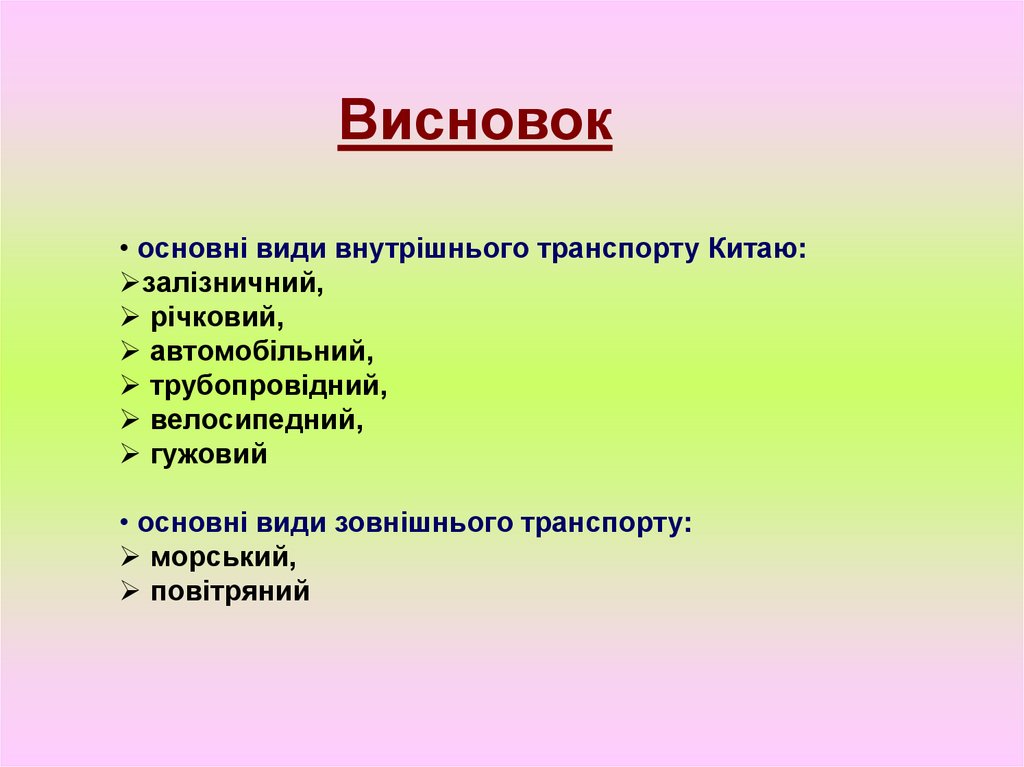 Висновок

• основні види внутрішнього транспорту Китаю:
➢залізничний,
➢ річковий,
➢ автомобільний,
➢ трубопровідний,
➢ велосипедний,
➢ гужовий

• основні види зовнішнього транспорту:
➢ морський,
➢ повітряний